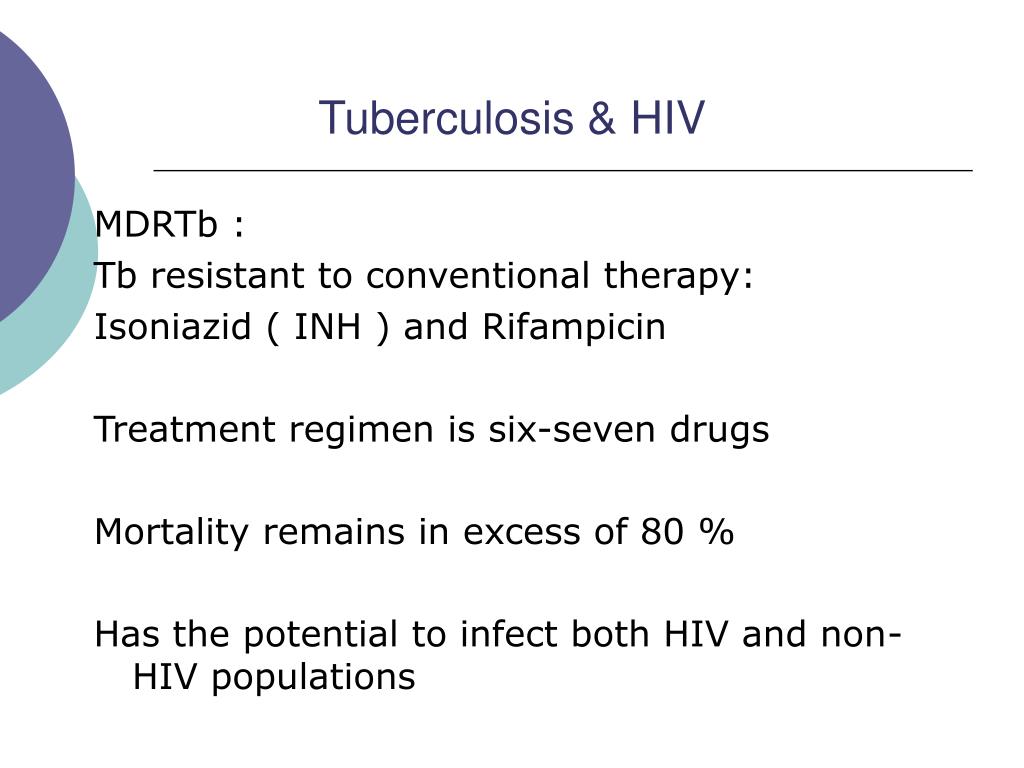 Tuberculosis & HIV

MDRTb :
Tb resistant to conventional therapy:
Isoniazid ( INH ) and Rifampicin

Treatment regimen is six-seven drugs

Mortality remains in excess of 80 %

Has the potential to infect both HIV and non-HIV populations